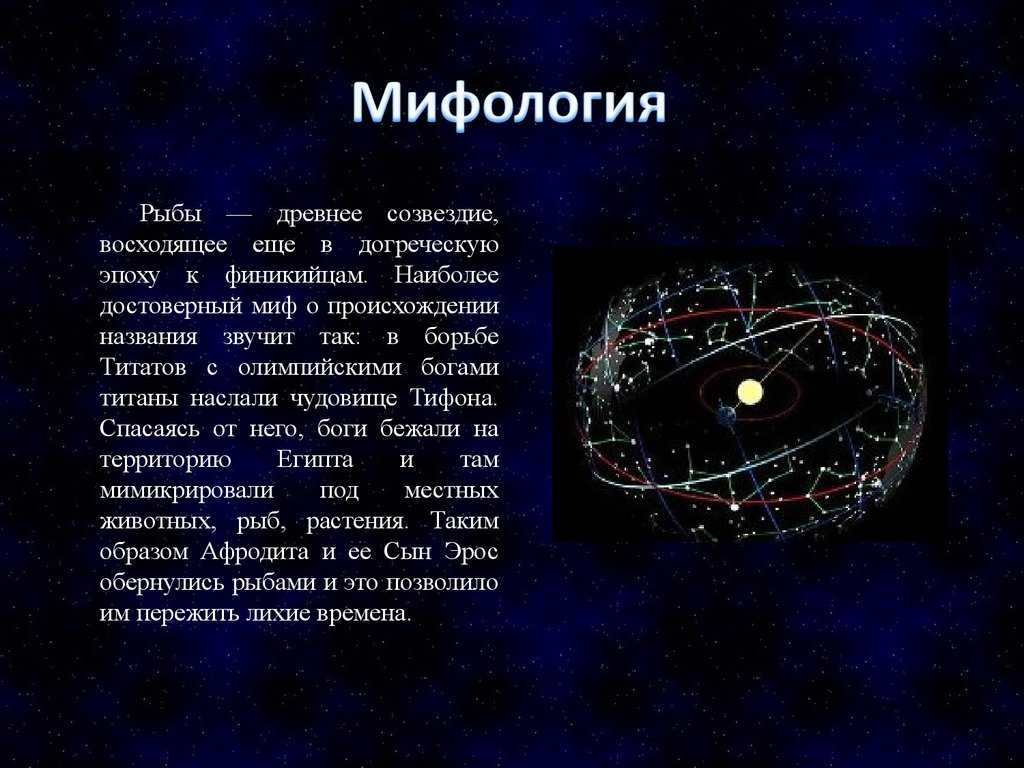 Мифология

Рыбы — древнее созвездие, восходящее еще в догреческую эпоху к финикийцам. Наиболее достоверный миф о происхождении названия звучит так: в борьбе Титатов с олимпийскими богами титаны наслали чудовище Тифона. Спасаясь от него, боги бежали на территорию Египта и там мимикрировали под местных животных, рыб, растения. Таким образом Афродита и ее Сын Эрос обернулись рыбами и это позволило им пережить лихие времена.